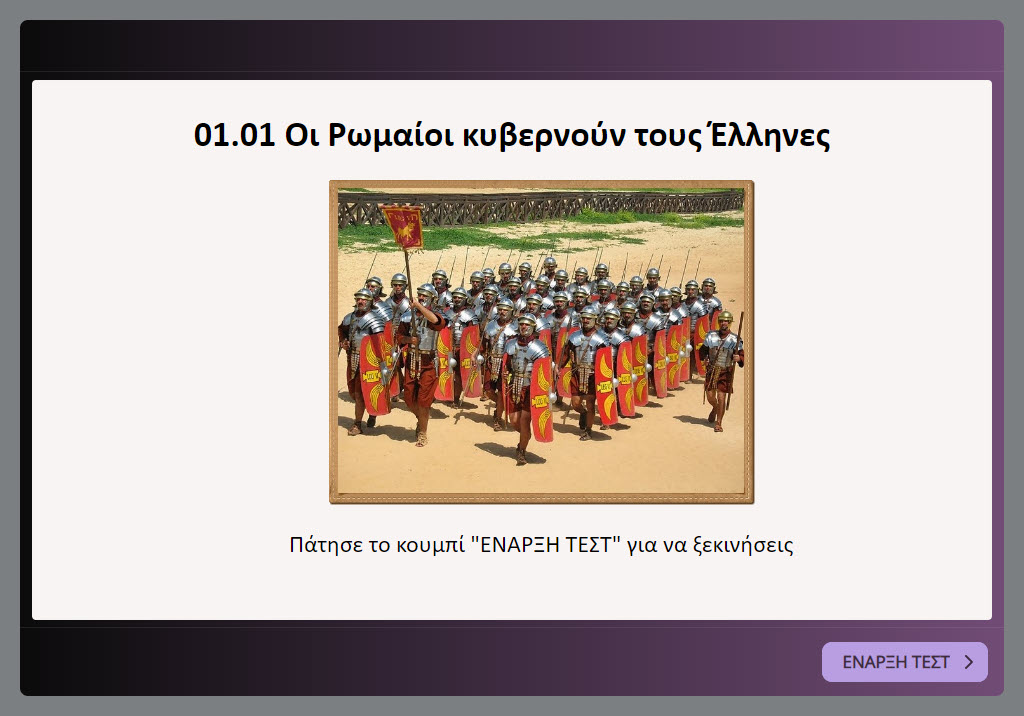 01.01 Οι Ρωμαίοι κυβερνούν τους Έλληνες

Πάτησε το κουμπί "ΕΝΑΡΞΗ ΤΕΣΤ" για να ξεκινήσεις

ΕΝΑΡΞΗ ΤΕΣΤ